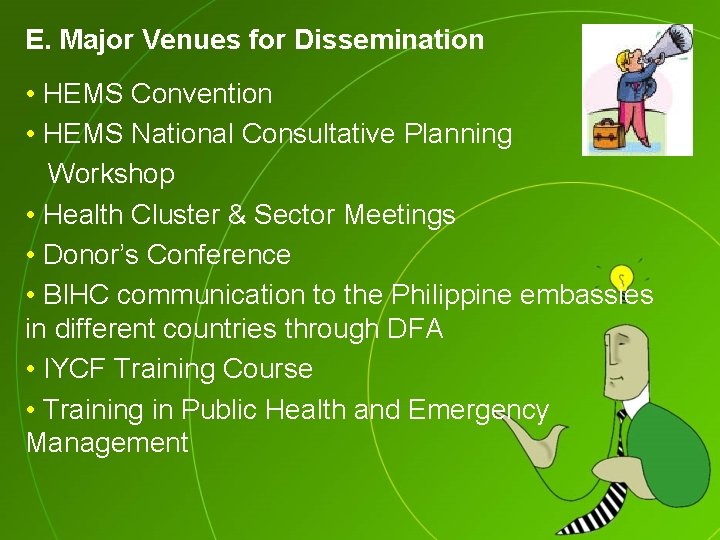 E. Major Venues for Dissemination

• HEMS Convention

• HEMS National Consultative Planning Workshop

• Health Cluster & Sector Meetings

• Donor's Conference

• BIHC communication to the Philippine embassies in different countries through DFA

• IYCF Training Course

• Training in Public Health and Emergency Management